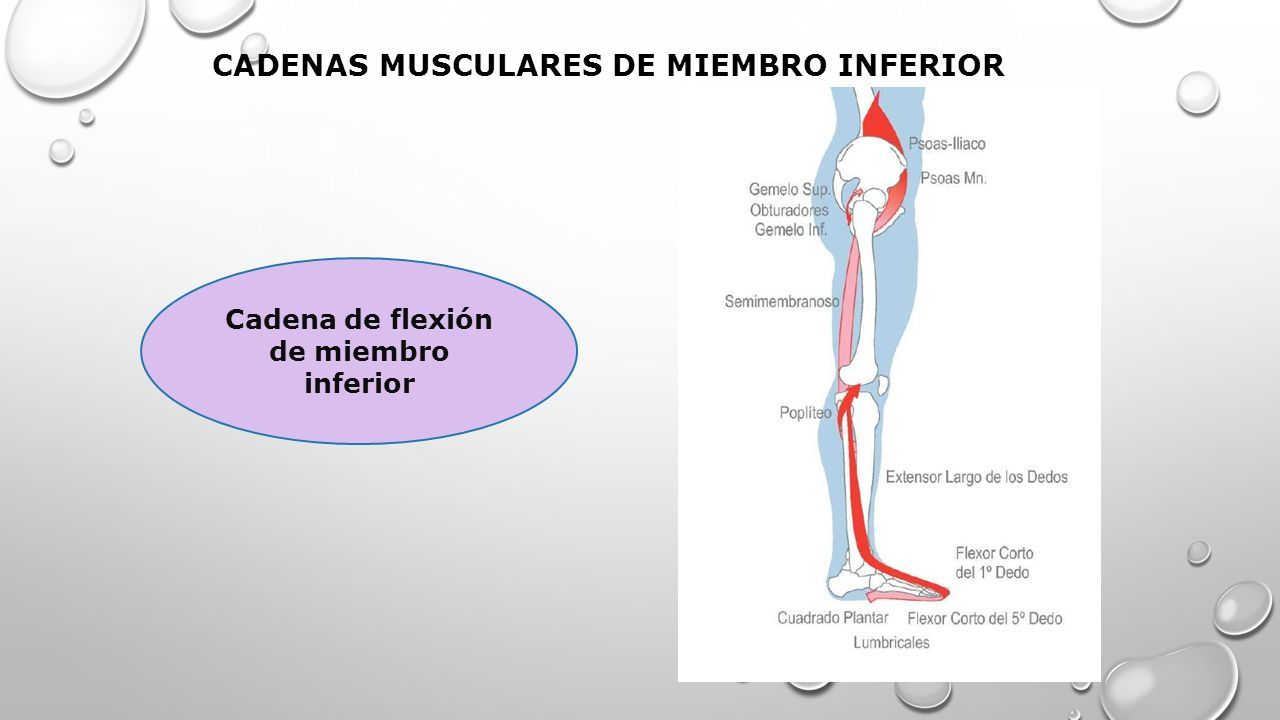 CADENAS MUSCULARES DE MIEMBRO INFERIOR

Cadena de flexión de miembro inferior

Psoas-Iliaco
Psoas Mn.
Gemelo Sup.
Obturadores
Gemelo Inf.
Semimembranoso
Poplíteo
Extensor Largo de los Dedos
Flexor Corto del 1º Dedo
Cuadrado Plantar
Flexor Corto del 5º Dedo
Lumbricales